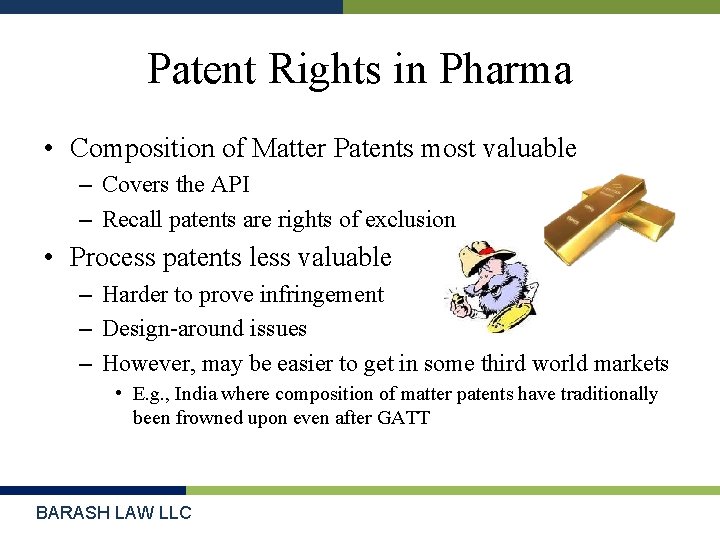 Patent Rights in Pharma

• Composition of Matter Patents most valuable
– Covers the API
– Recall patents are rights of exclusion

• Process patents less valuable
– Harder to prove infringement
– Design-around issues
– However, may be easier to get in some third world markets
• E.g., India where composition of matter patents have traditionally been frowned upon even after GATT

BARASH LAW LLC